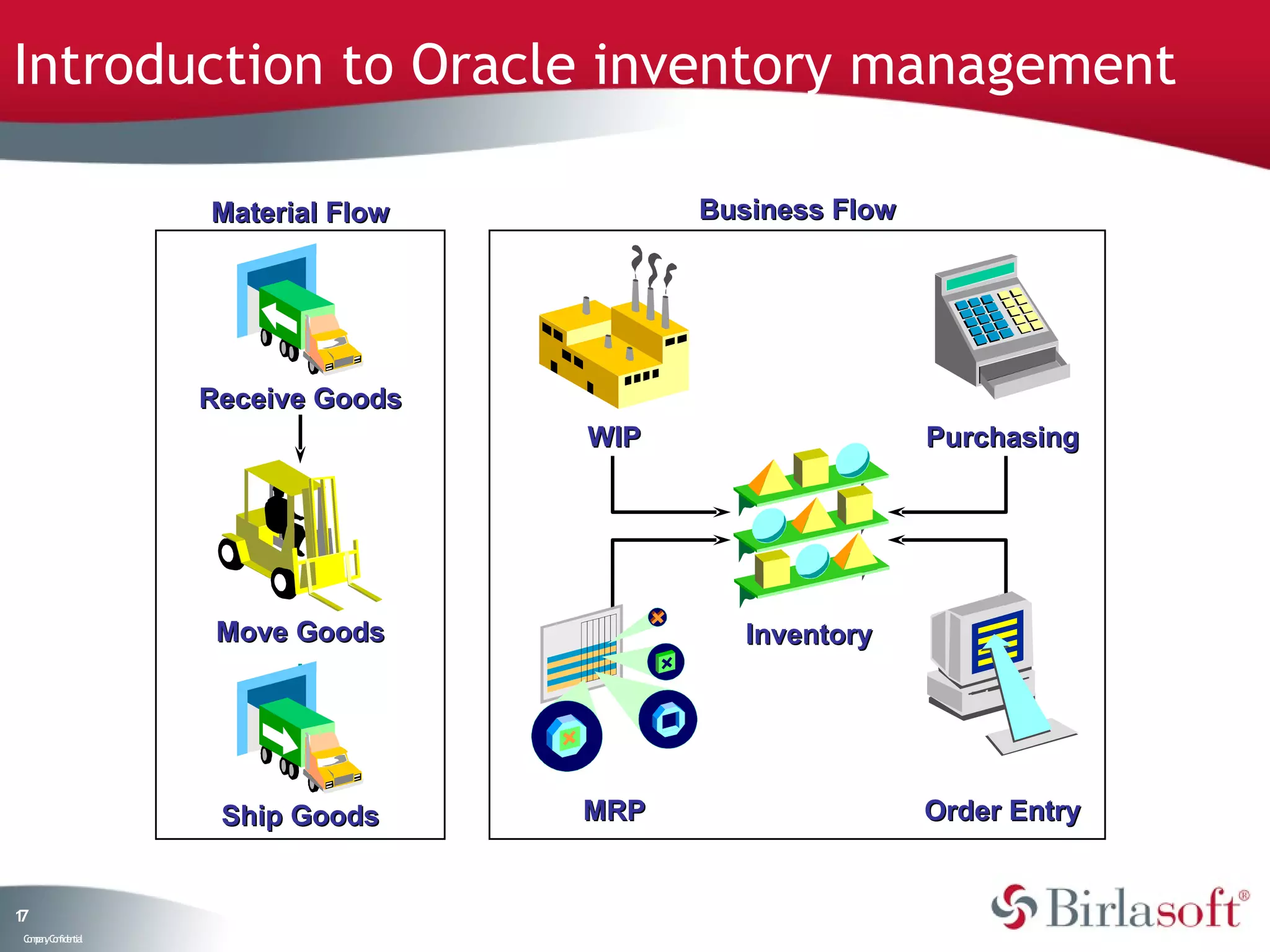 Introduction to Oracle inventory management

Material Flow

Receive Goods

Move Goods

Ship Goods

Business Flow

WIP

Purchasing

Inventory

MRP

Order Entry

17

Company Confidential

Birlasoft®